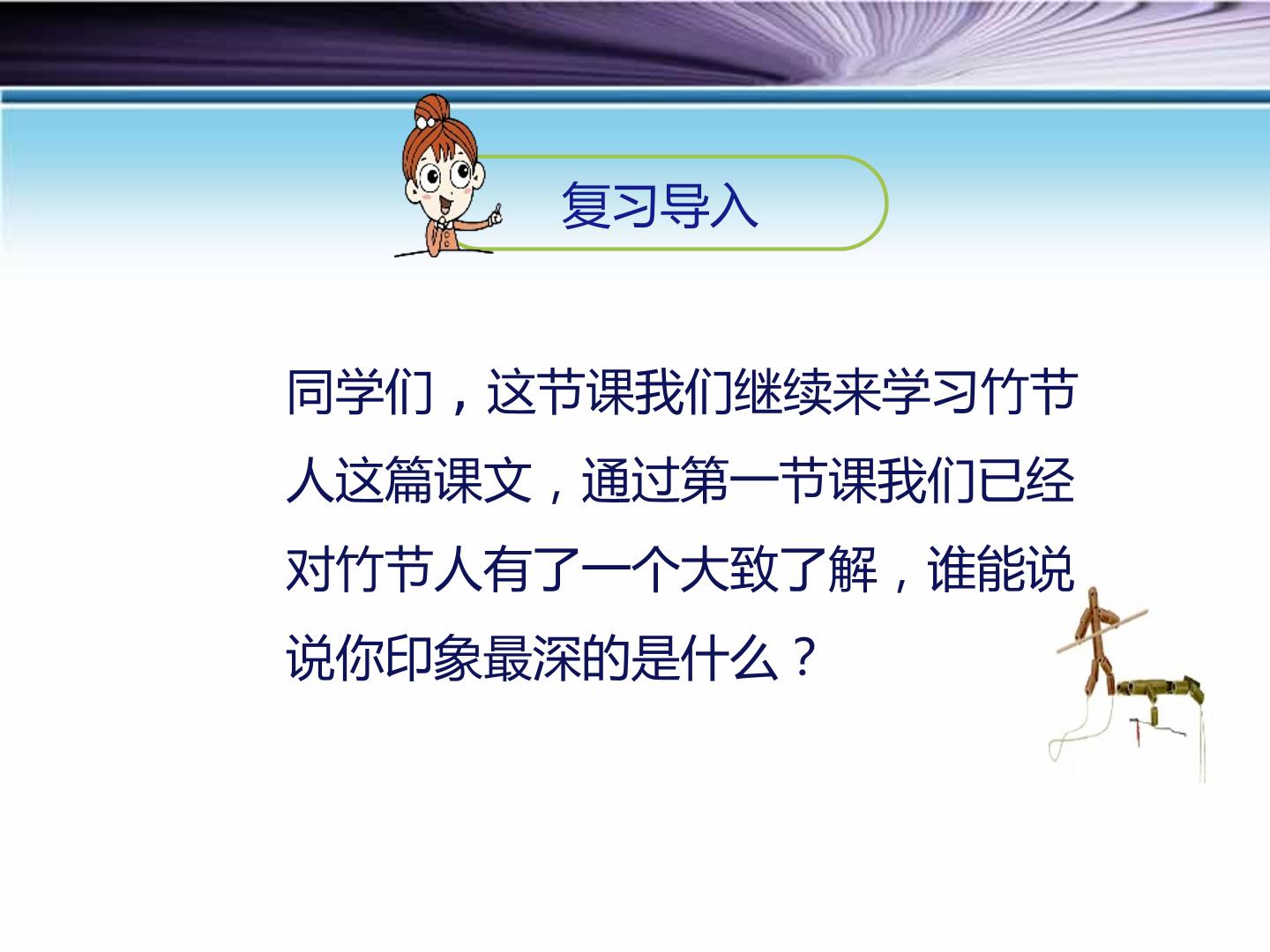 复习导入

同学们，这节课我们继续来学习竹节人这篇课文，通过第一节课我们已经对竹节人有了一个大致了解，谁能说说你印象最深的是什么？